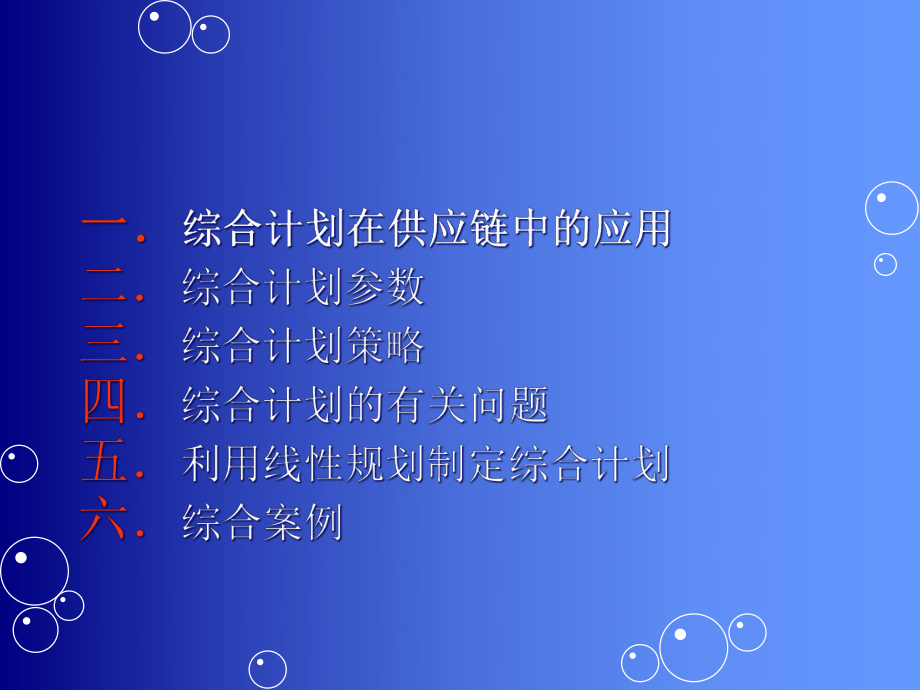 一. 综合计划在供应链中的应用
二. 综合计划参数
三. 综合计划策略
四. 综合计划的有关问题
五. 利用线性规划制定综合计划
六. 综合案例